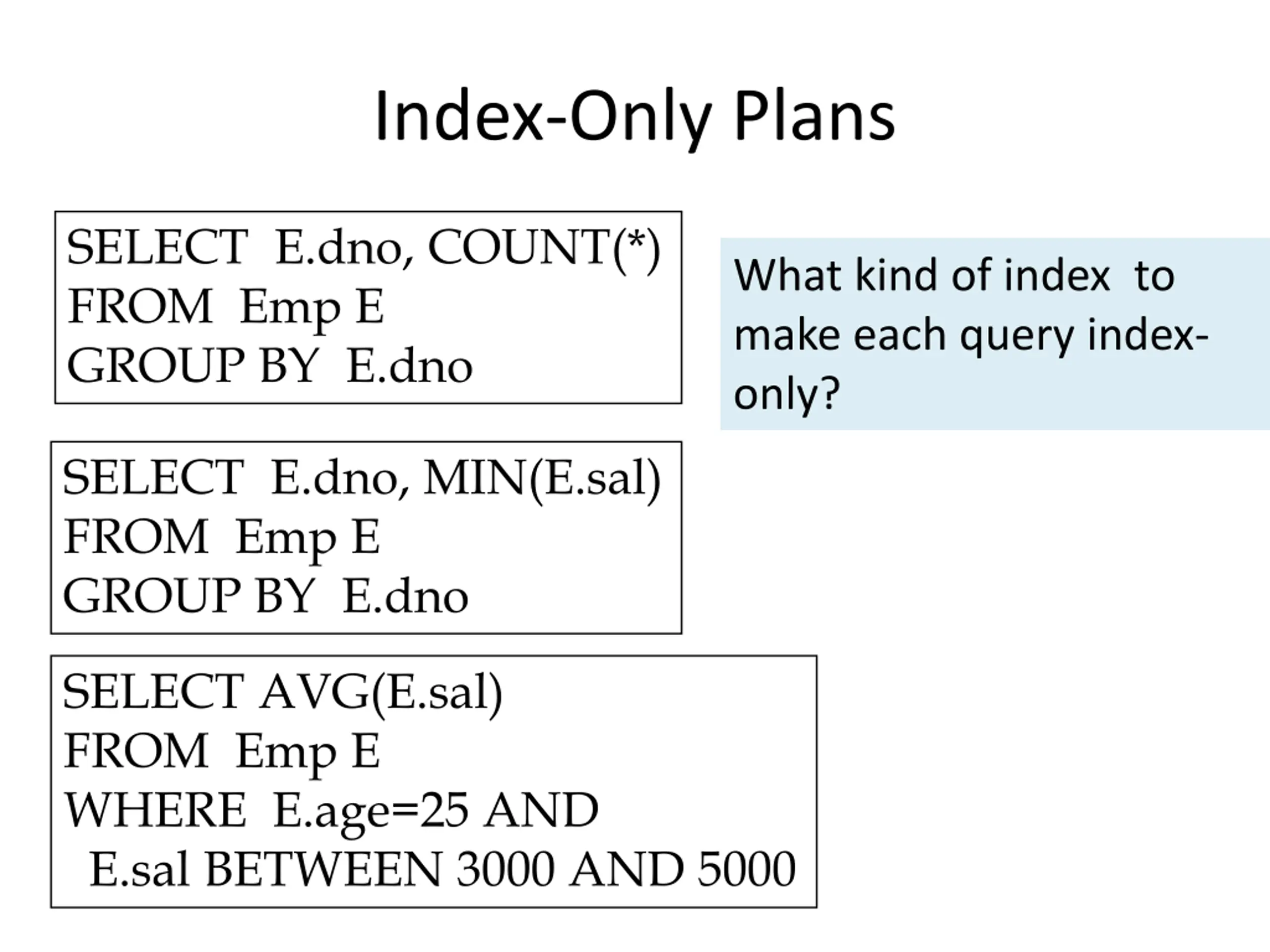 Index-Only Plans

SELECT E.dno, COUNT(*)
FROM Emp E
GROUP BY E.dno

What kind of index to make each query index-only?

SELECT E.dno, MIN(E.sal)
FROM Emp E
GROUP BY E.dno

SELECT AVG(E.sal)
FROM Emp E
WHERE E.age=25 AND
E.sal BETWEEN 3000 AND 5000